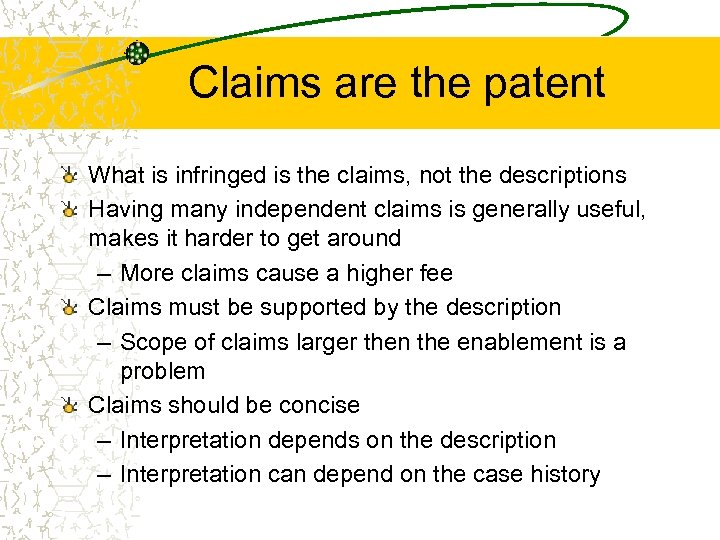 Claims are the patent

What is infringed is the claims, not the descriptions

Having many independent claims is generally useful, makes it harder to get around

– More claims cause a higher fee

Claims must be supported by the description

– Scope of claims larger then the enablement is a problem

Claims should be concise

– Interpretation depends on the description

– Interpretation can depend on the case history